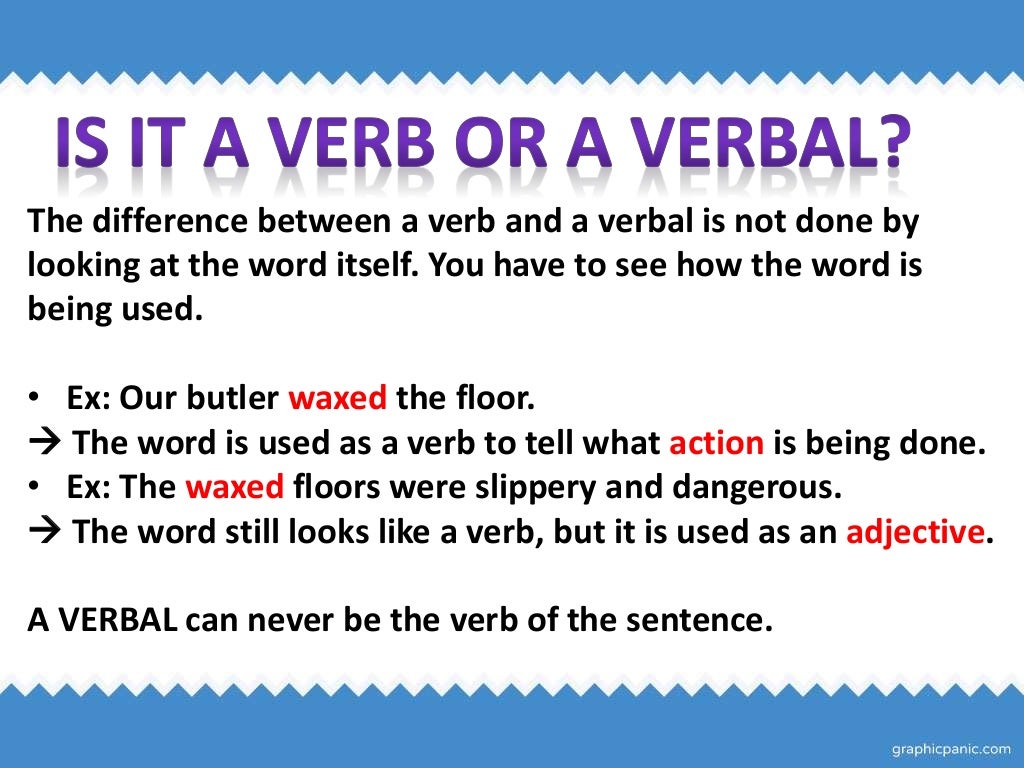 IS IT A VERB OR A VERBAL?

The difference between a verb and a verbal is not done by looking at the word itself. You have to see how the word is being used.

• Ex: Our butler waxed the floor.
→ The word is used as a verb to tell what action is being done.
• Ex: The waxed floors were slippery and dangerous.
→ The word still looks like a verb, but it is used as an adjective.

A VERBAL can never be the verb of the sentence.

graphicpanic.com